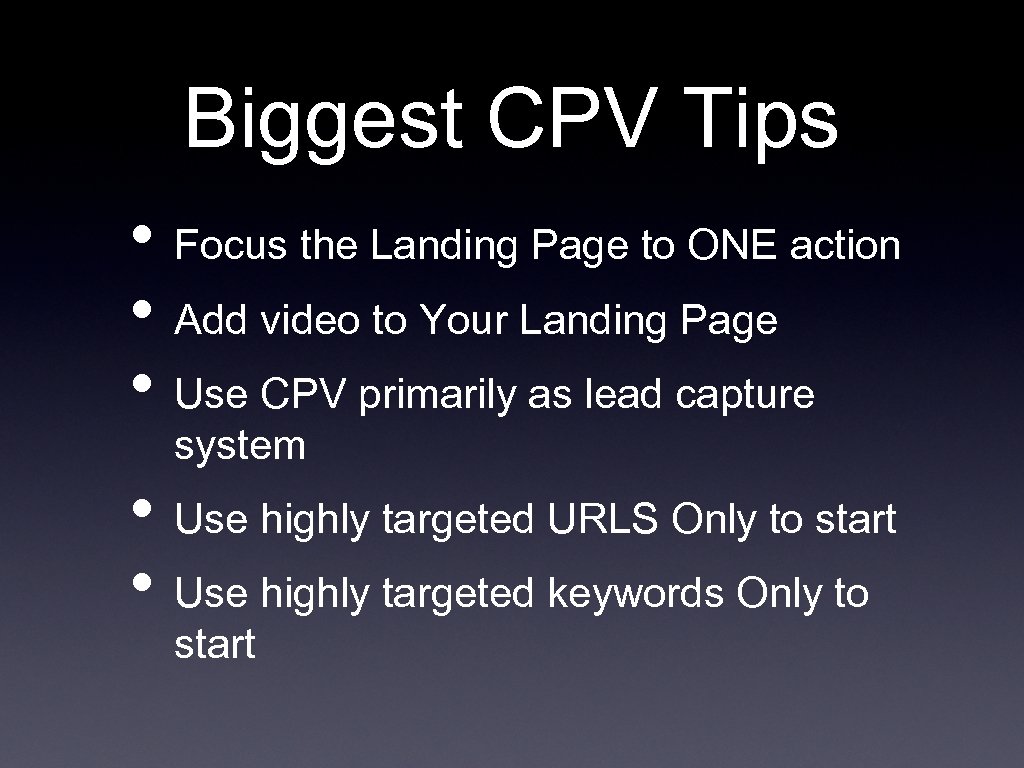 Biggest CPV Tips

• Focus the Landing Page to ONE action
• Add video to Your Landing Page
• Use CPV primarily as lead capture system
• Use highly targeted URLS Only to start
• Use highly targeted keywords Only to start